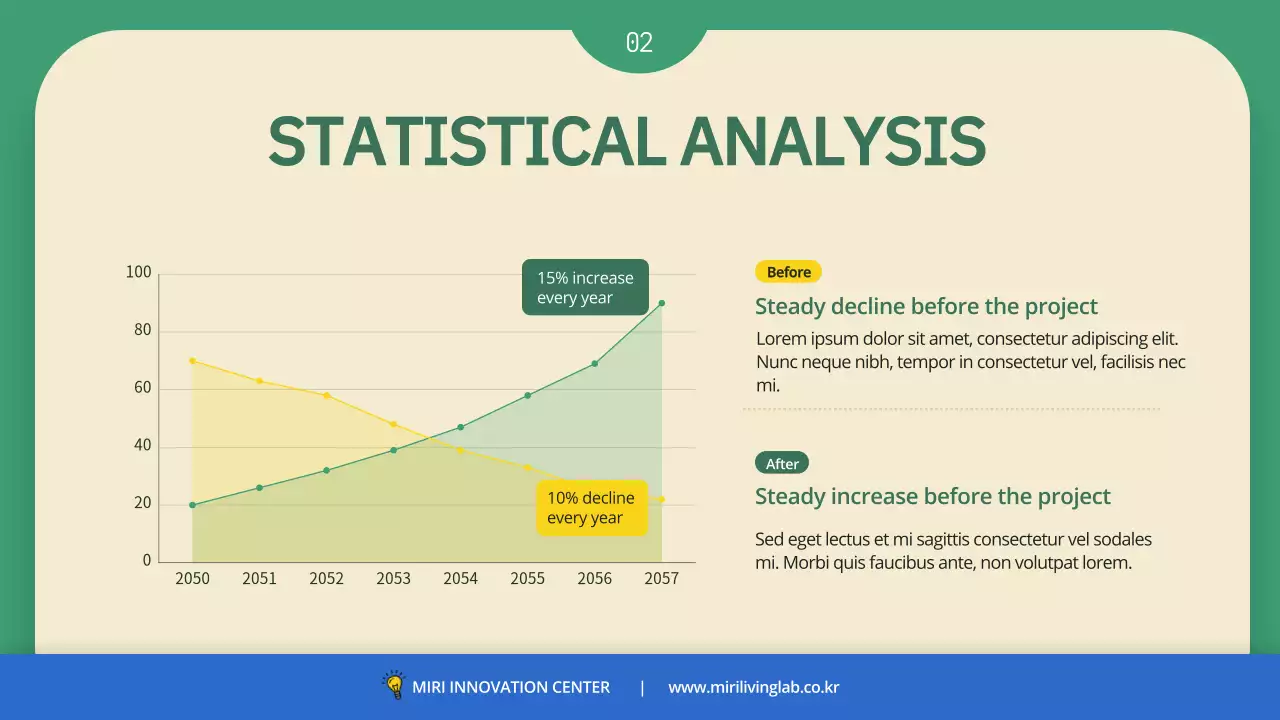 02

STATISTICAL ANALYSIS

100
80
60
40
20
0

2050 2051 2052 2053 2054 2055 2056 2057

15% increase every year

10% decline every year

Before

Steady decline before the project

Lorem ipsum dolor sit amet, consectetur adipiscing elit. Nunc neque nibh, tempor in consectetur vel, facilisis nec mi.

After

Steady increase before the project

Sed eget lectus et mi sagittis consectetur vel sodales mi. Morbi quis faucibus ante, non volutpat lorem.

MIRI INNOVATION CENTER | www.mirilivinglab.co.kr